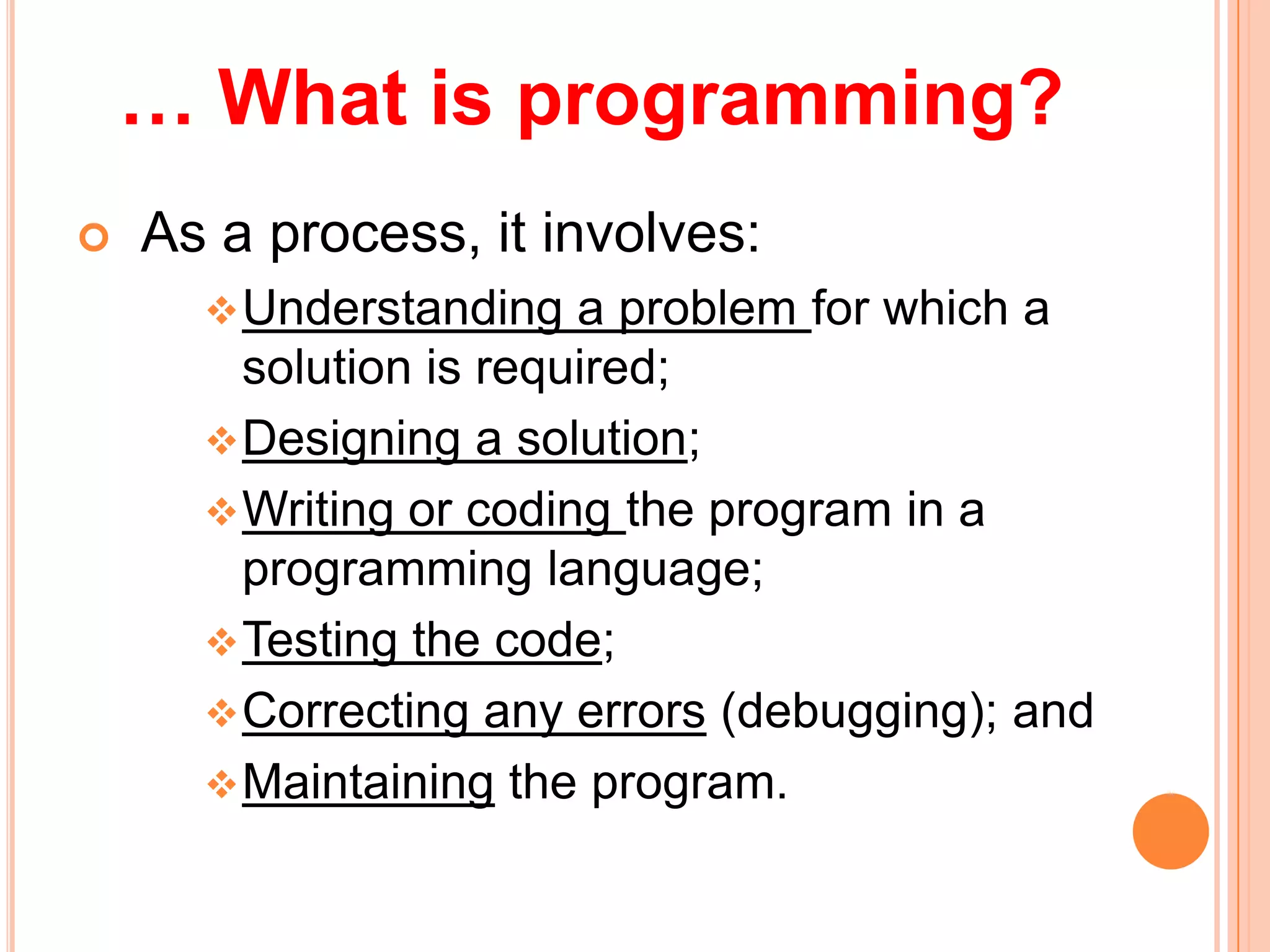 … What is programming?

As a process, it involves:

Understanding a problem for which a solution is required;

Designing a solution;

Writing or coding the program in a programming language;

Testing the code;

Correcting any errors (debugging); and

Maintaining the program.